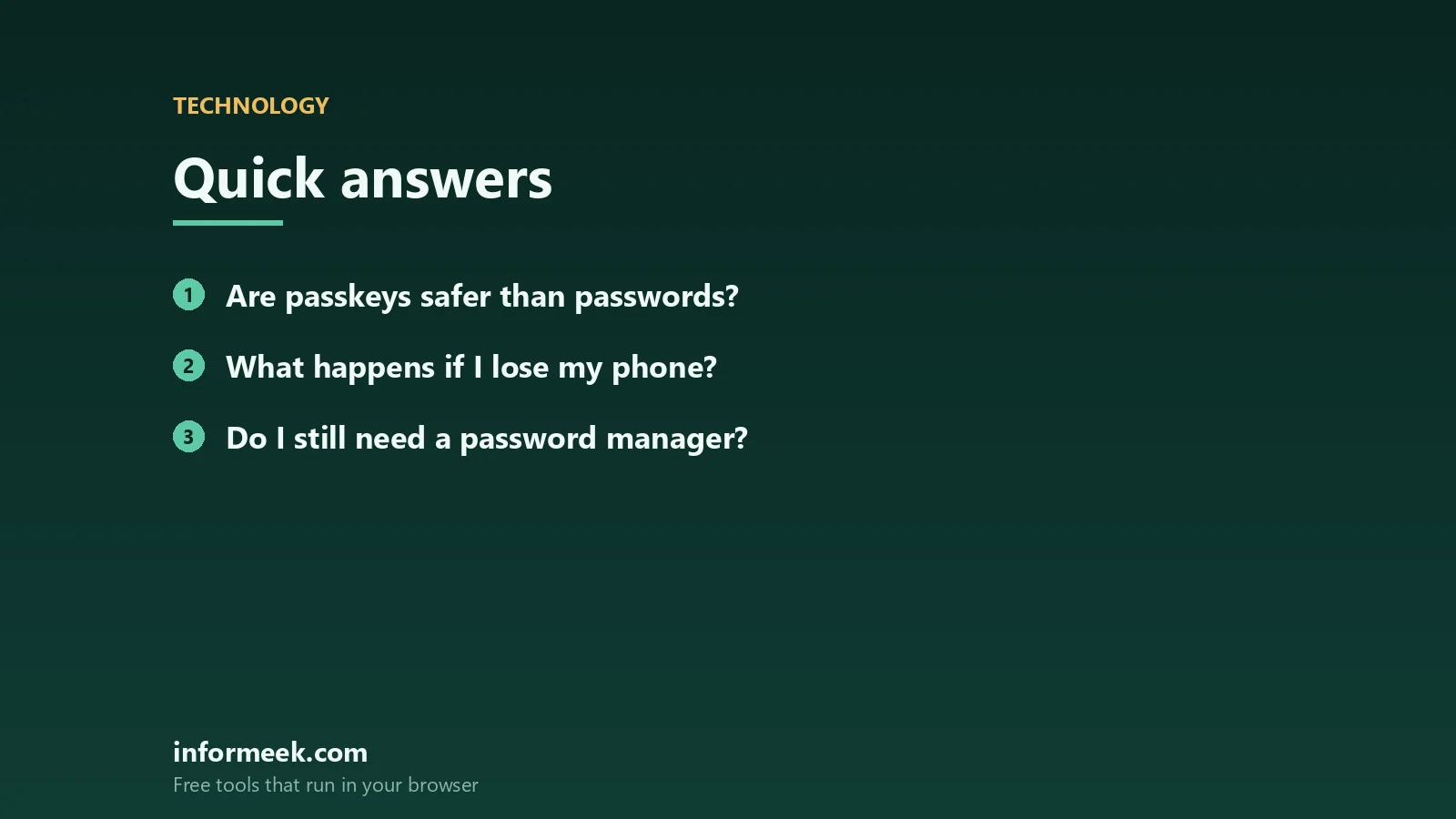 TECHNOLOGY

Quick answers

1 Are passkeys safer than passwords?

2 What happens if I lose my phone?

3 Do I still need a password manager?

informeek.com
Free tools that run in your browser